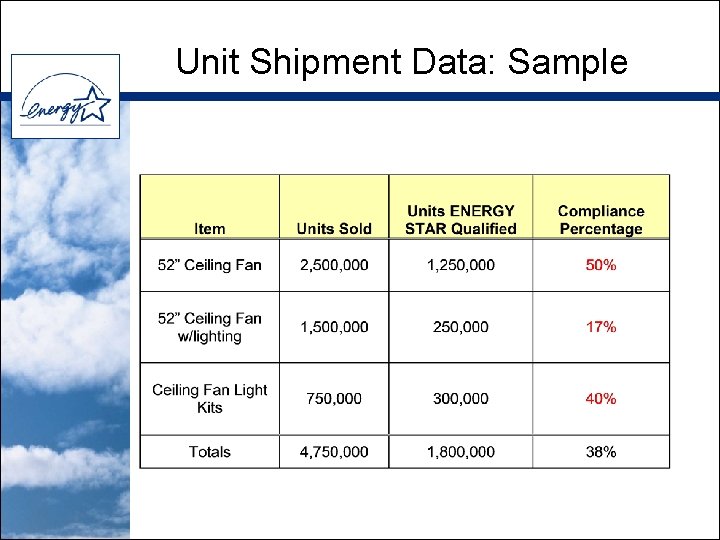 energy

Unit Shipment Data: Sample

| Item | Units Sold | Units ENERGY STAR Qualified | Compliance Percentage |
|---|---|---|---|
| 52" Ceiling Fan | 2,500,000 | 1,250,000 | 50% |
| 52" Ceiling Fan w/lighting | 1,500,000 | 250,000 | 17% |
| Ceiling Fan Light Kits | 750,000 | 300,000 | 40% |
| Totals | 4,750,000 | 1,800,000 | 38% |